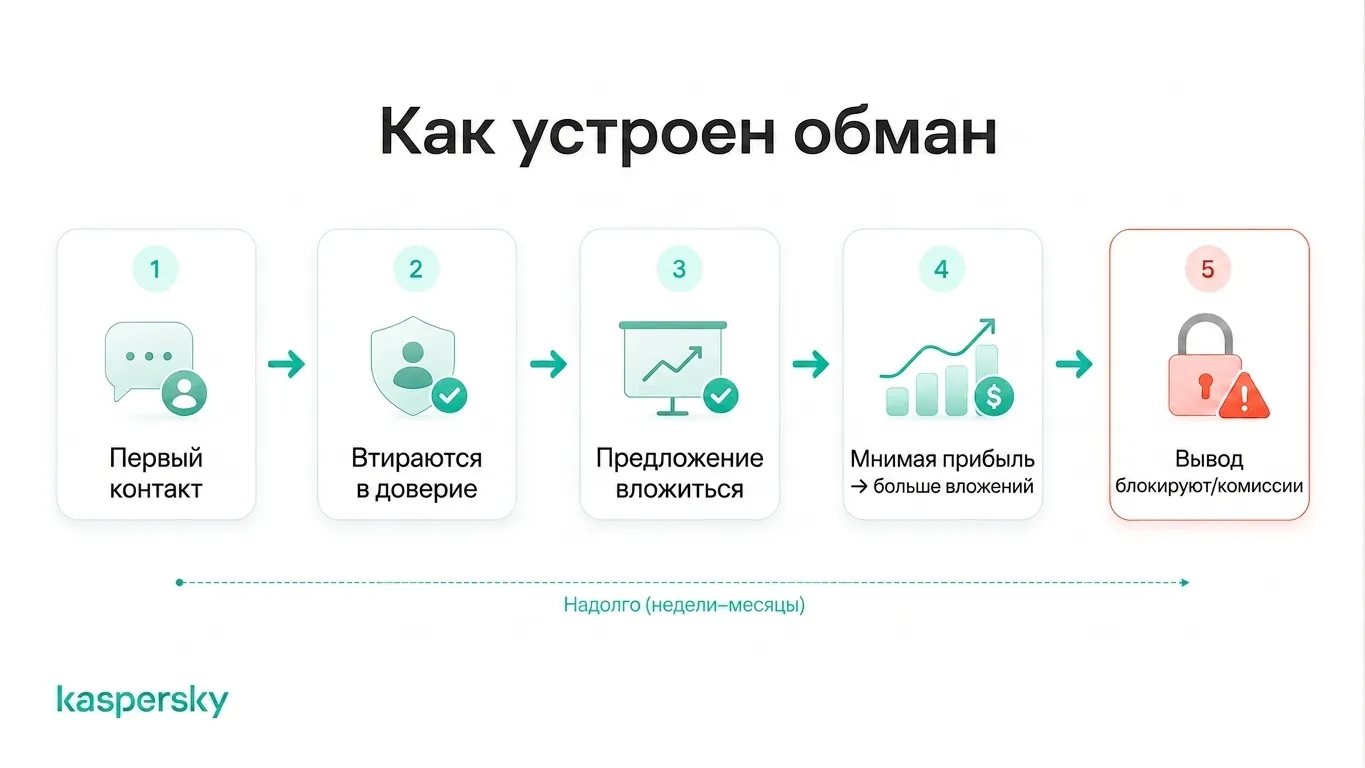 Как устроен обман

1
Первый контакт

2
Втираются в доверие

3
Предложение вложиться

4
Мнимая прибыль → больше вложений

5
Вывод блокируют/комиссии

Надолго (недели–месяцы)

kaspersky